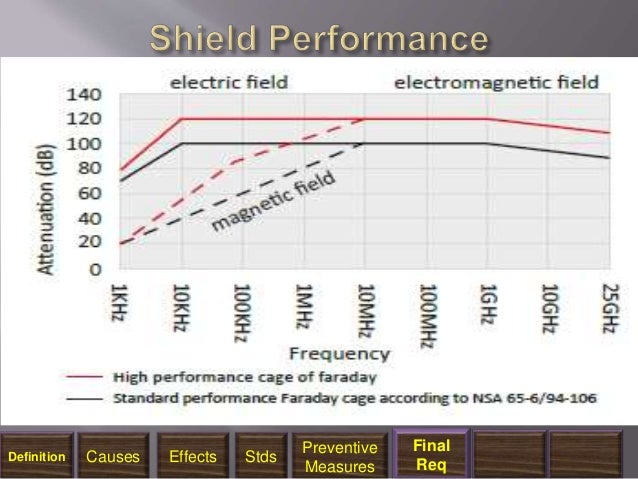 Shield Performance

electric field

electromagnetic field

Attenuation (dB)

140
120
100
80
60
40
20
0

magnetic field

1KHz
10KHz
100KHz
1MHz
10MHz
100MHz
1GHz
10GHz
25GHz

Frequency

High performance cage of faraday

Standard performance Faraday cage according to NSA 65-6/94-106

Definition
Causes
Effects
Stds
Preventive Measures
Final Req